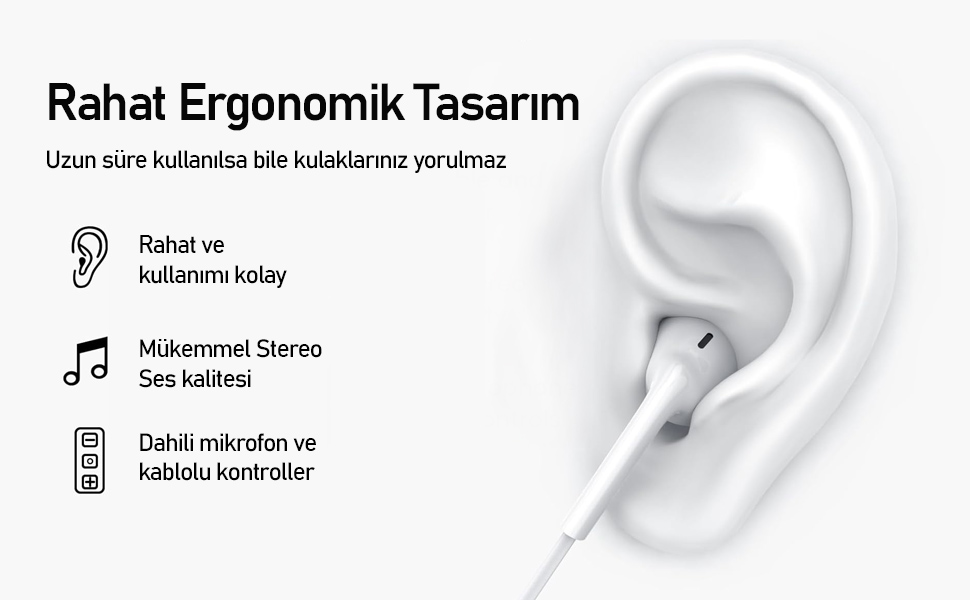 Rahat Ergonomik Tasarım

Uzun süre kullanılsa bile kulaklarınız yorulmaz

Rahat ve kullanımı kolay

Mükemmel Stereo Ses kalitesi

Dahili mikrofon ve kablolu kontroller